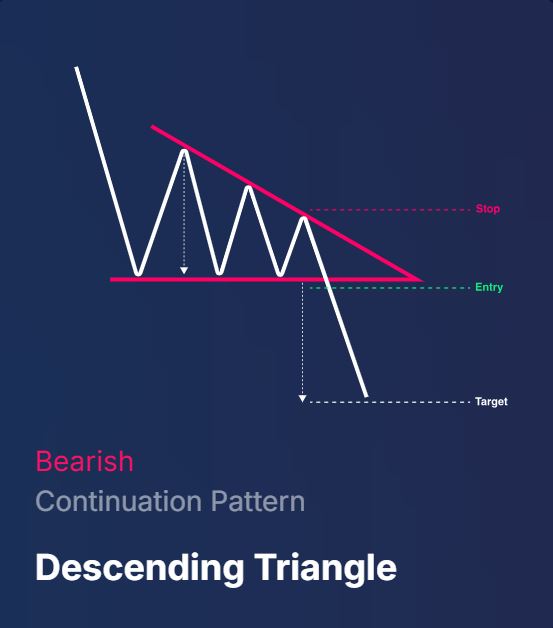 Stop
Entry
Target

Bearish
Continuation Pattern

Descending Triangle